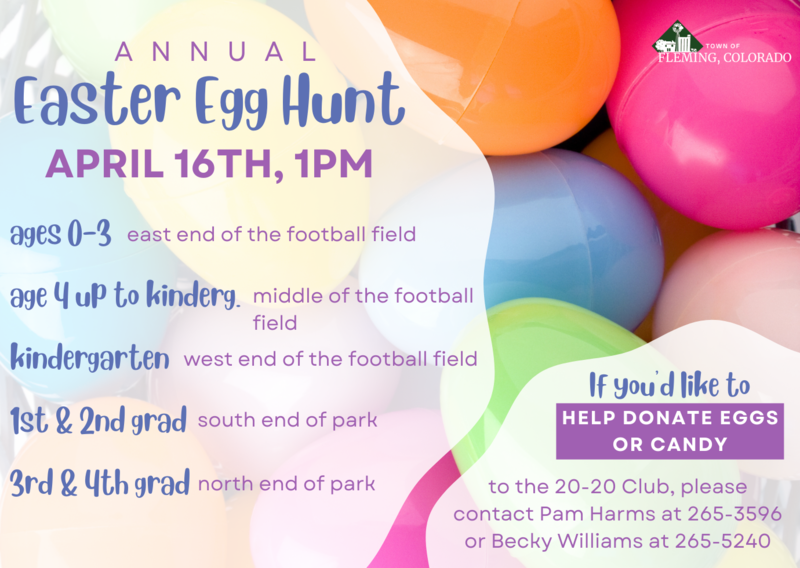 TOWN OF
FLEMING, COLORADO

ANNUAL
Easter Egg Hunt
APRIL 16TH, 1PM

ages 0-3 east end of the football field

age 4 up to kinderg. middle of the football field

kindergarten west end of the football field

1st & 2nd grad south end of park

3rd & 4th grad north end of park

If you'd like to
HELP DONATE EGGS OR CANDY
to the 20-20 Club, please contact Pam Harms at 265-3596 or Becky Williams at 265-5240